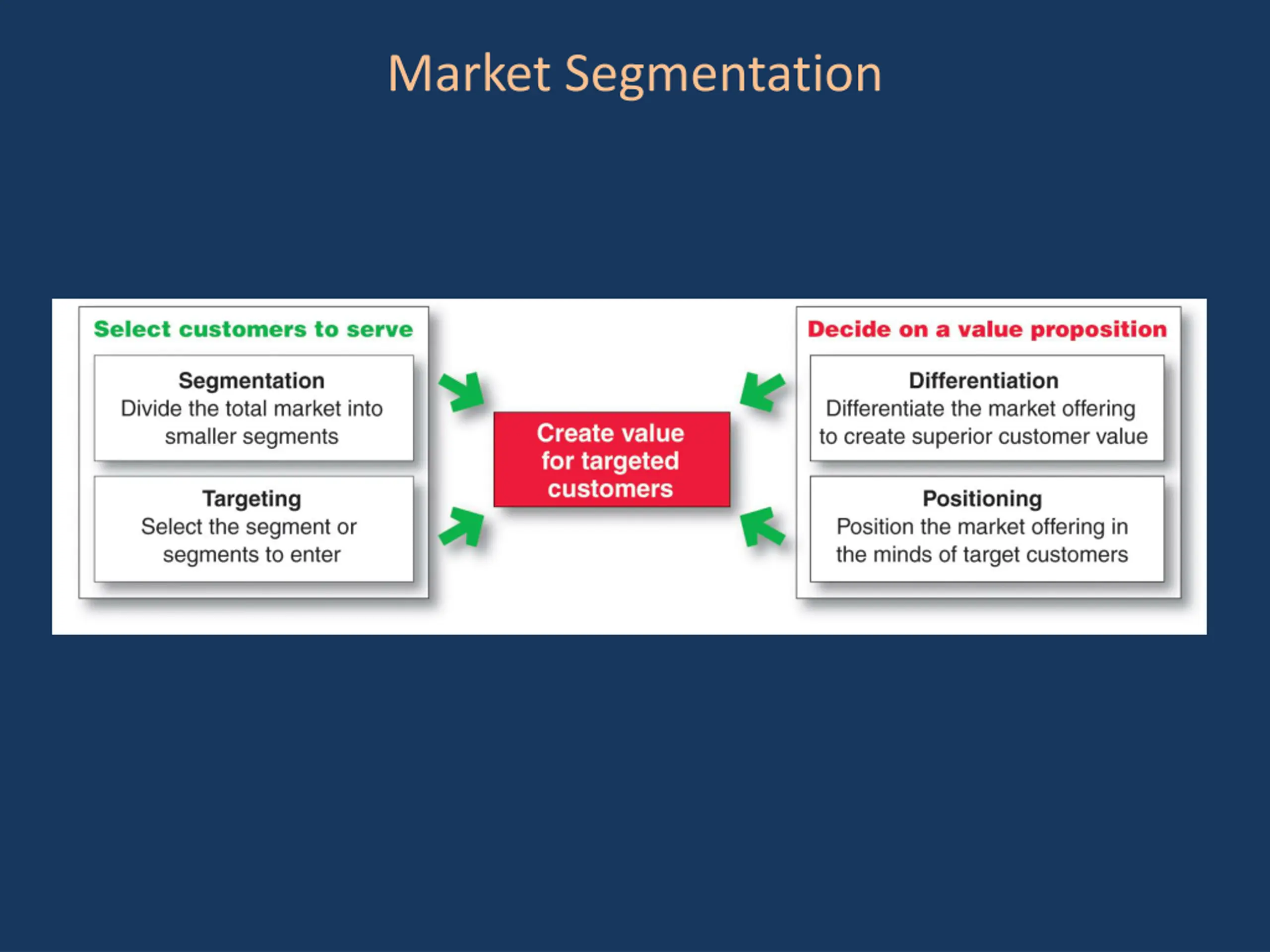 Market Segmentation

Select customers to serve

Segmentation
Divide the total market into smaller segments

Targeting
Select the segment or segments to enter

Create value for targeted customers

Decide on a value proposition

Differentiation
Differentiate the market offering to create superior customer value

Positioning
Position the market offering in the minds of target customers